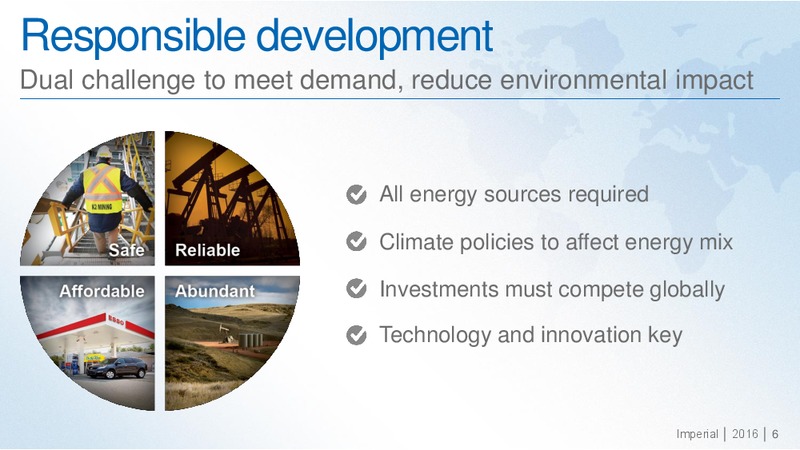 Responsible development

Dual challenge to meet demand, reduce environmental impact

K2 MINING

Safe

Reliable

Affordable

Abundant

ESSO

All energy sources required

Climate policies to affect energy mix

Investments must compete globally

Technology and innovation key

Imperial | 2016 | 6